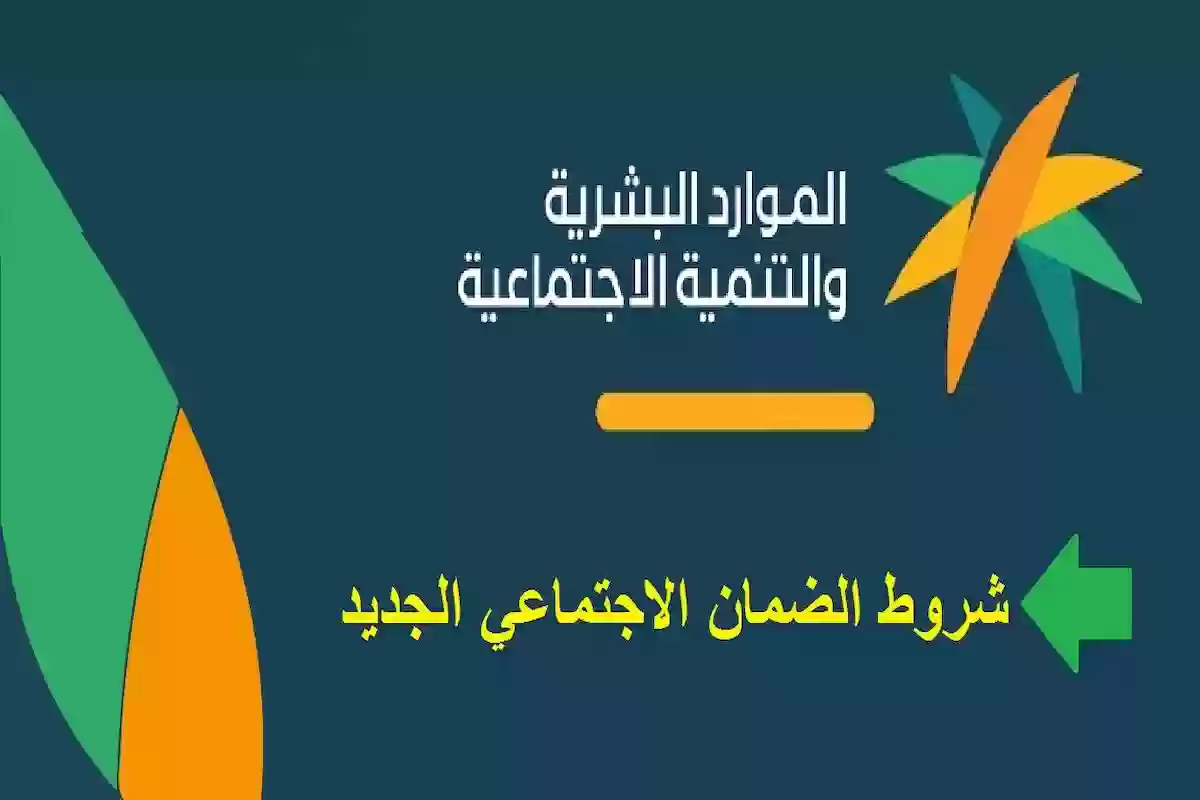 الموارد البشرية
والتنمية الاجتماعية

شروط الضمان الاجتماعي الجديد